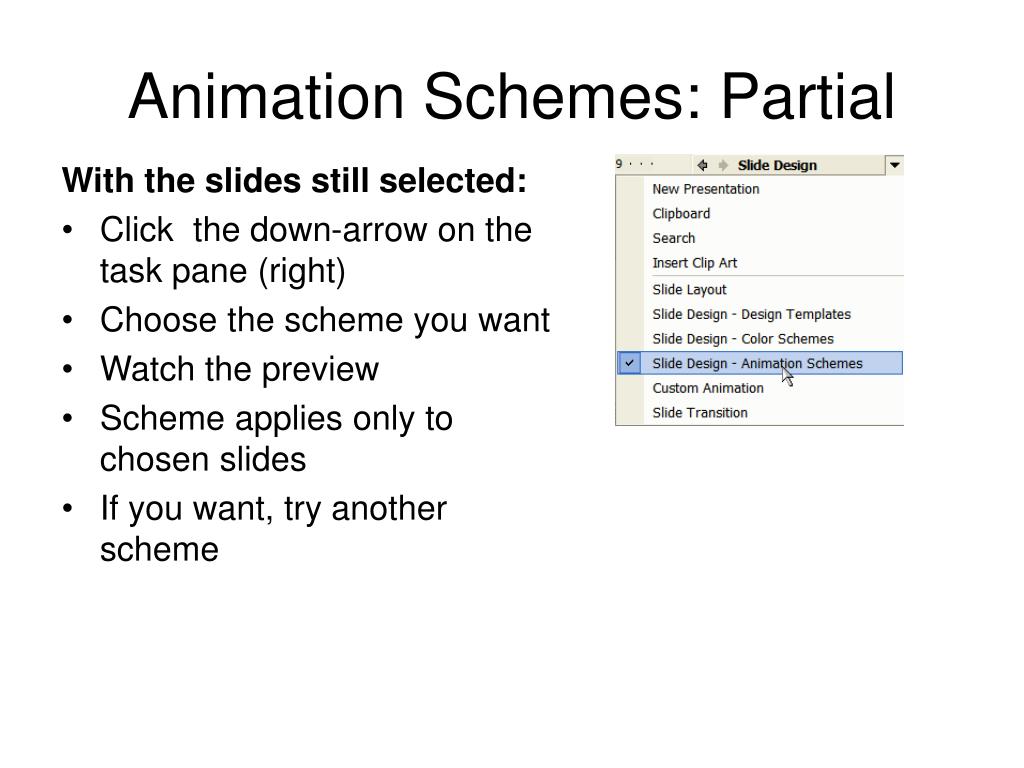 Animation Schemes: Partial

With the slides still selected:

• Click  the down-arrow on the task pane (right)
• Choose the scheme you want
• Watch the preview
• Scheme applies only to chosen slides
• If you want, try another scheme

9 · · · Slide Design
New Presentation
Clipboard
Search
Insert Clip Art
Slide Layout
Slide Design - Design Templates
Slide Design - Color Schemes
Slide Design - Animation Schemes
Custom Animation
Slide Transition